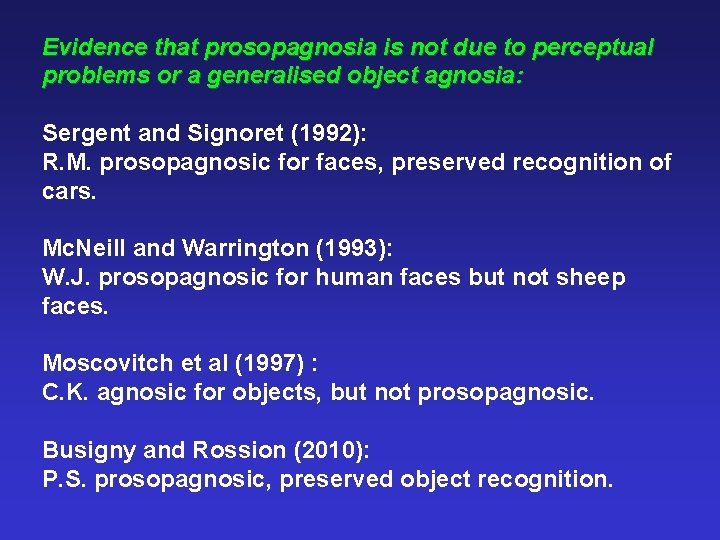 Evidence that prosopagnosia is not due to perceptual problems or a generalised object agnosia:

Sergent and Signoret (1992):
R.M. prosopagnosic for faces, preserved recognition of cars.

McNeill and Warrington (1993):
W.J. prosopagnosic for human faces but not sheep faces.

Moscovitch et al (1997) :
C.K. agnosic for objects, but not prosopagnosic.

Busigny and Rossion (2010):
P.S. prosopagnosic, preserved object recognition.